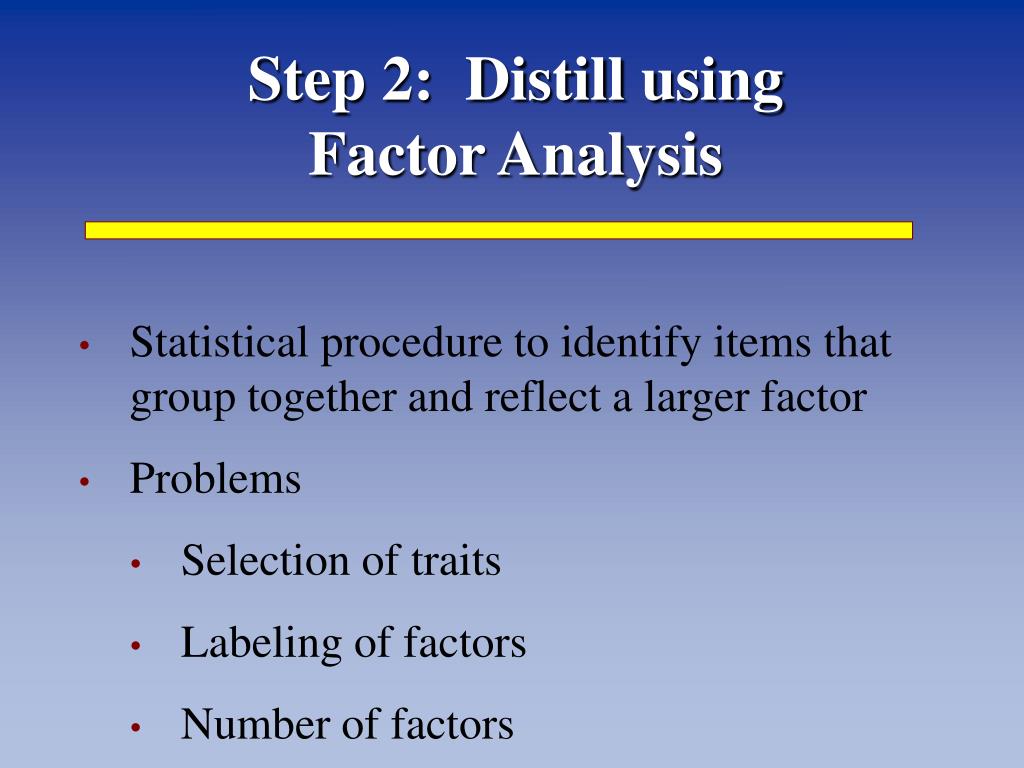 Step 2: Distill using Factor Analysis

• Statistical procedure to identify items that group together and reflect a larger factor
• Problems
  • Selection of traits
  • Labeling of factors
  • Number of factors